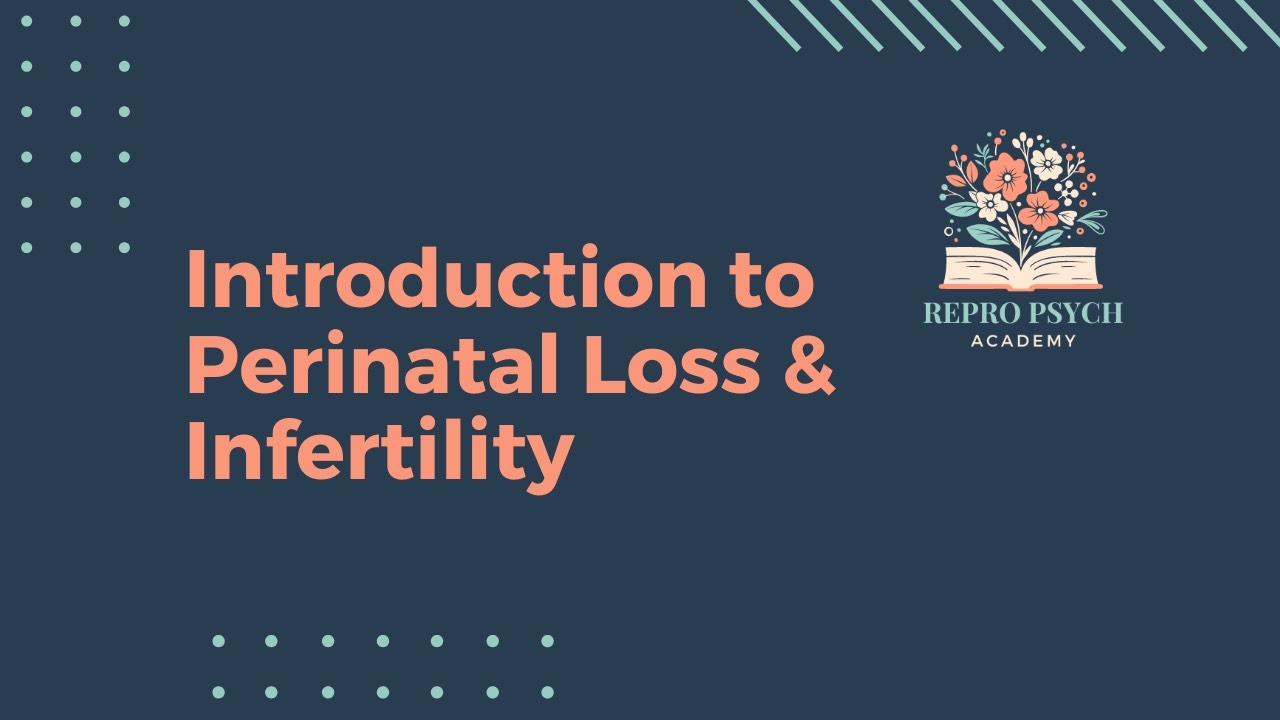 Introduction to Perinatal Loss & Infertility

REPRO PSYCH
ACADEMY